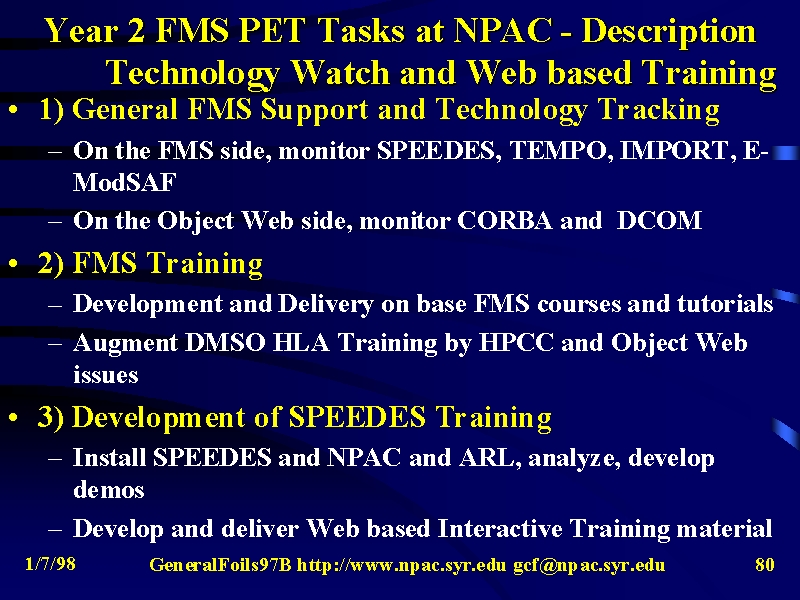 Year 2 FMS PET Tasks at NPAC - Description Technology Watch and Web based Training

• 1) General FMS Support and Technology Tracking
– On the FMS side, monitor SPEEDES, TEMPO, IMPORT, E-ModSAF
– On the Object Web side, monitor CORBA and DCOM

• 2) FMS Training
– Development and Delivery on base FMS courses and tutorials
– Augment DMSO HLA Training by HPCC and Object Web issues

• 3) Development of SPEEDES Training
– Install SPEEDES and NPAC and ARL, analyze, develop demos
– Develop and deliver Web based Interactive Training material

1/7/98 GeneralFoils97B http://www.npac.syr.edu gcf@npac.syr.edu 80